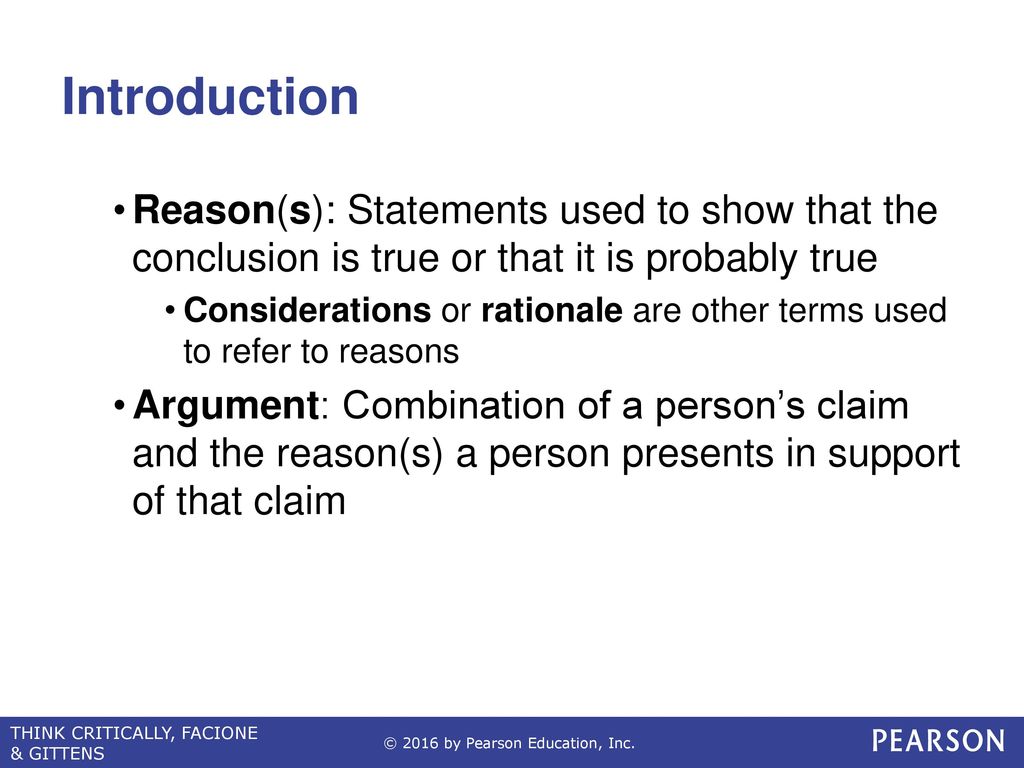 Introduction

• Reason(s): Statements used to show that the conclusion is true or that it is probably true

• Considerations or rationale are other terms used to refer to reasons

• Argument: Combination of a person's claim and the reason(s) a person presents in support of that claim

THINK CRITICALLY, FACIONE & GITTENS

© 2016 by Pearson Education, Inc.

PEARSON